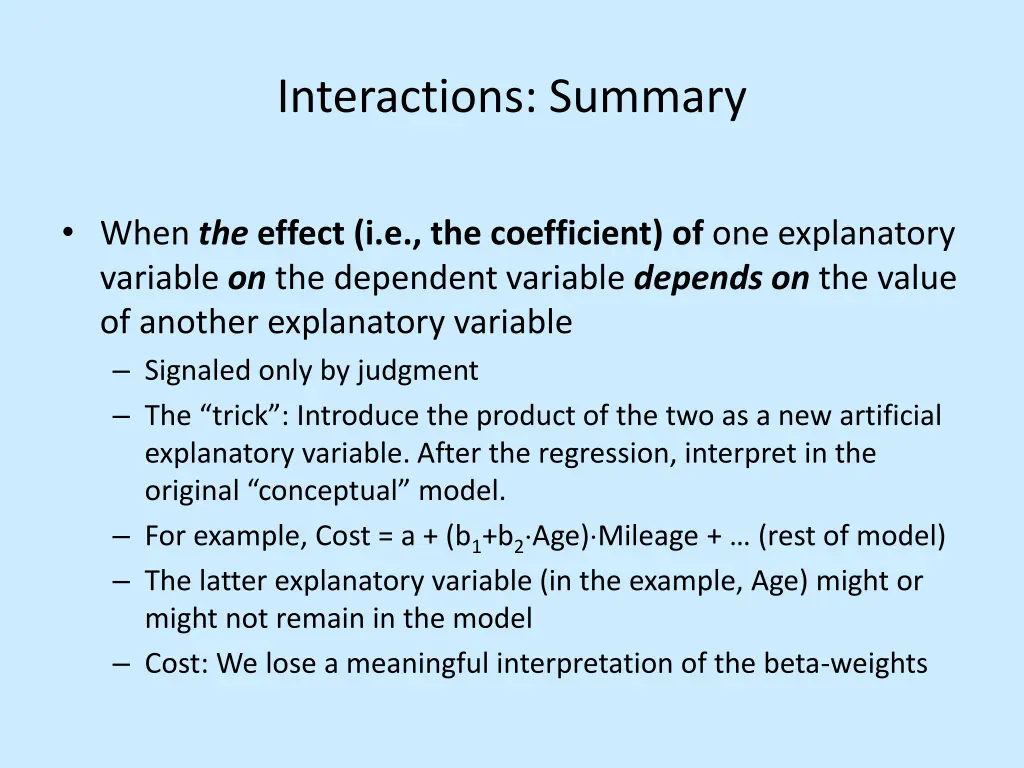 Interactions: Summary

• When the effect (i.e., the coefficient) of one explanatory variable on the dependent variable depends on the value of another explanatory variable
– Signaled only by judgment
– The “trick”: Introduce the product of the two as a new artificial explanatory variable. After the regression, interpret in the original “conceptual” model.
– For example, Cost = a + ($b_1$+$b_2$·Age)·Mileage + … (rest of model)
– The latter explanatory variable (in the example, Age) might or might not remain in the model
– Cost: We lose a meaningful interpretation of the beta-weights